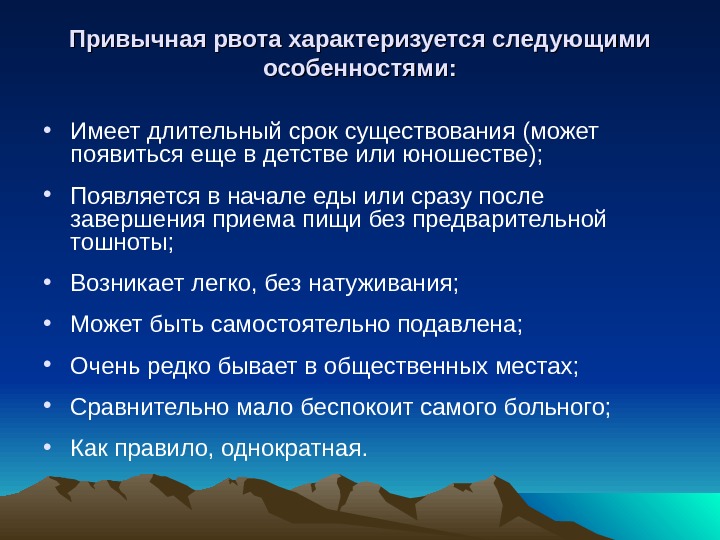 Привычная рвота характеризуется следующими особенностями:

• Имеет длительный срок существования (может появиться еще в детстве или юношестве);

• Появляется в начале еды или сразу после завершения приема пищи без предварительной тошноты;

• Возникает легко, без натуживания;

• Может быть самостоятельно подавлена;

• Очень редко бывает в общественных местах;

• Сравнительно мало беспокоит самого больного;

• Как правило, однократная.